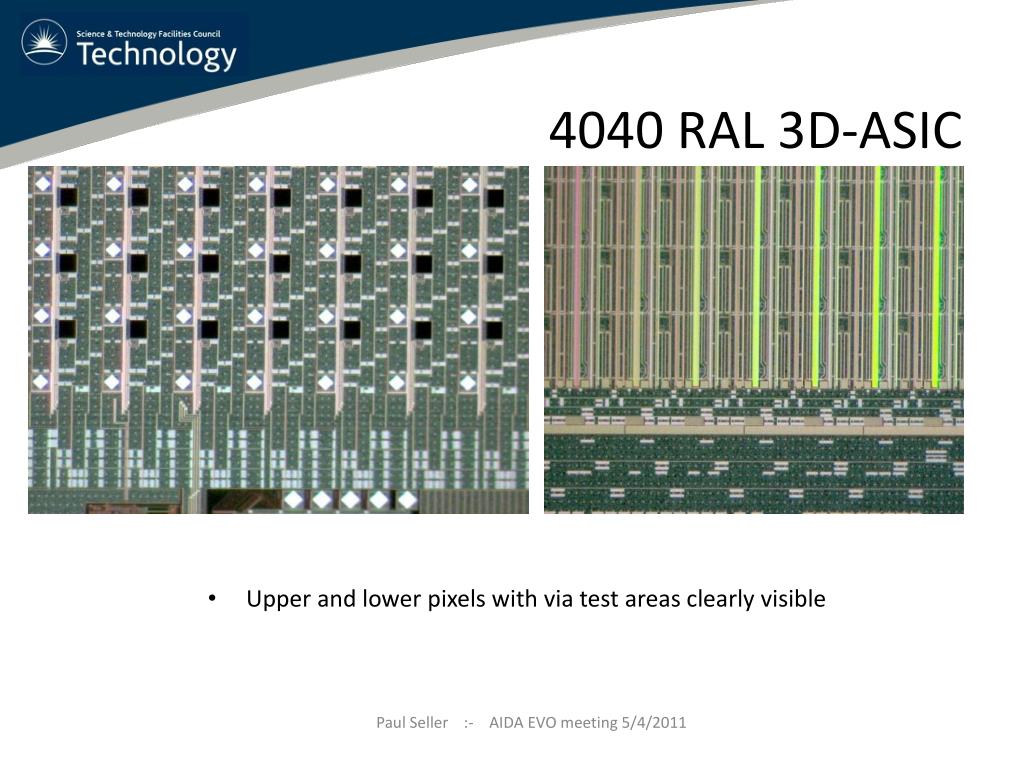 Science & Technology Facilities Council
Technology

4040 RAL 3D-ASIC

• Upper and lower pixels with via test areas clearly visible

Paul Seller :- AIDA EVO meeting 5/4/2011